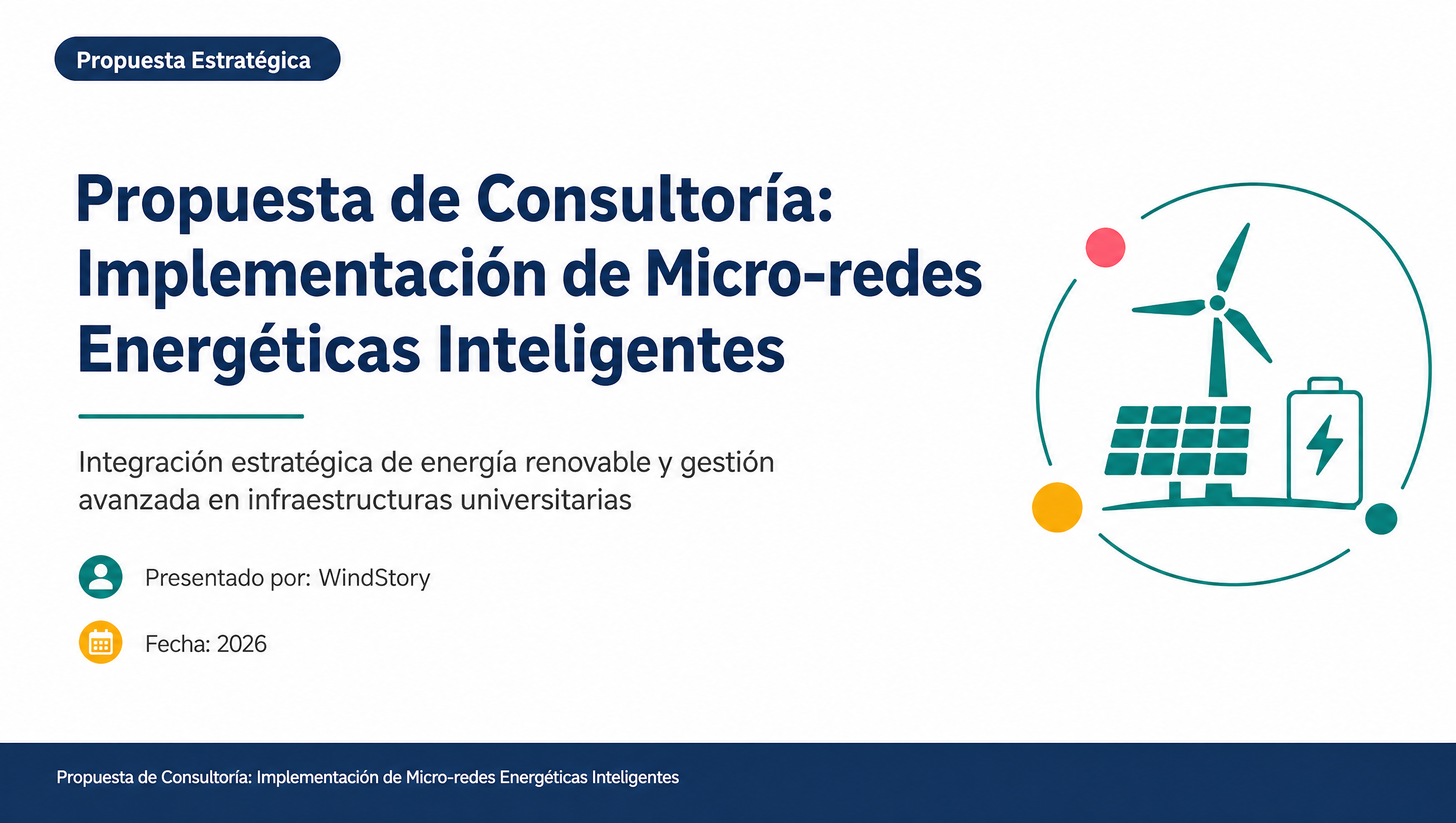 Propuesta Estratégica

Propuesta de Consultoría: Implementación de Micro-redes Energéticas Inteligentes

Integración estratégica de energía renovable y gestión avanzada en infraestructuras universitarias

Presentado por: WindStory

Fecha: 2026

Propuesta de Consultoría: Implementación de Micro-redes Energéticas Inteligentes